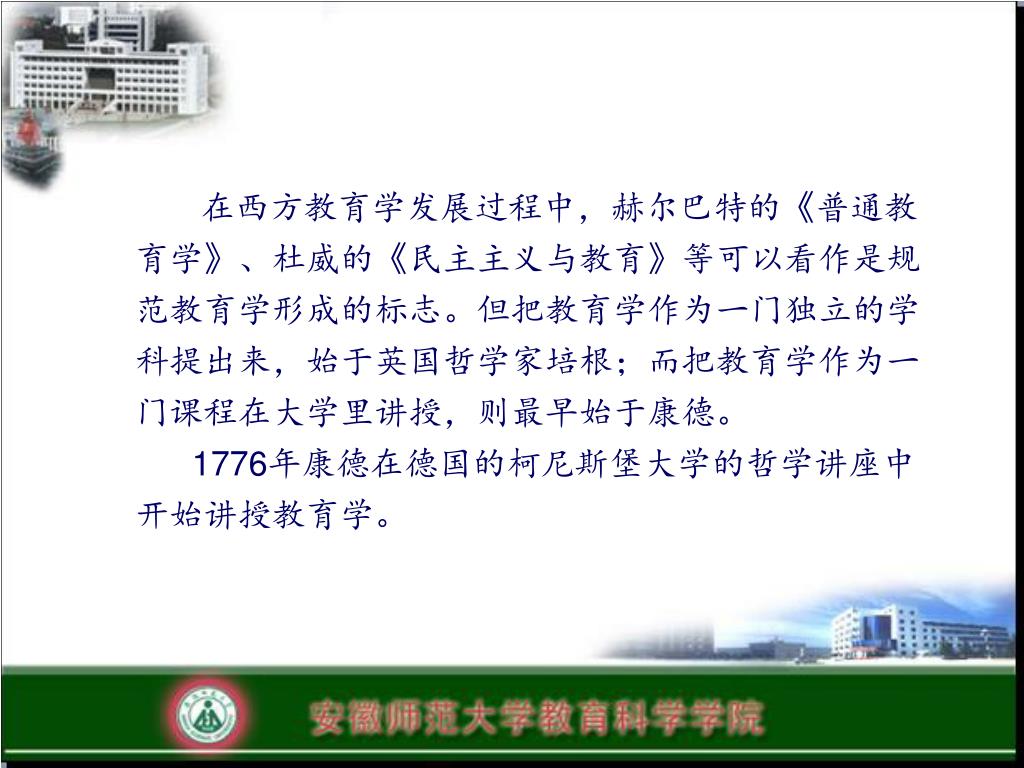 在西方教育学发展过程中，赫尔巴特的《普通教育学》、杜威的《民主主义与教育》等可以看作是规范教育学形成的标志。但把教育学作为一门独立的学科提出来，始于英国哲学家培根；而把教育学作为一门课程在大学里讲授，则最早始于康德。

1776年康德在德国的柯尼斯堡大学的哲学讲座中开始讲授教育学。

安徽师范大学教育科学学院